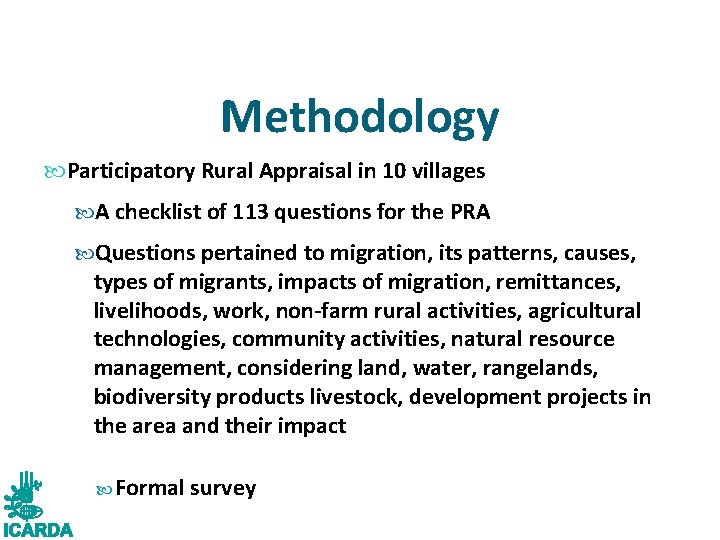 Methodology

Participatory Rural Appraisal in 10 villages

A checklist of 113 questions for the PRA

Questions pertained to migration, its patterns, causes, types of migrants, impacts of migration, remittances, livelihoods, work, non-farm rural activities, agricultural technologies, community activities, natural resource management, considering land, water, rangelands, biodiversity products livestock, development projects in the area and their impact

Formal survey

ICARDA